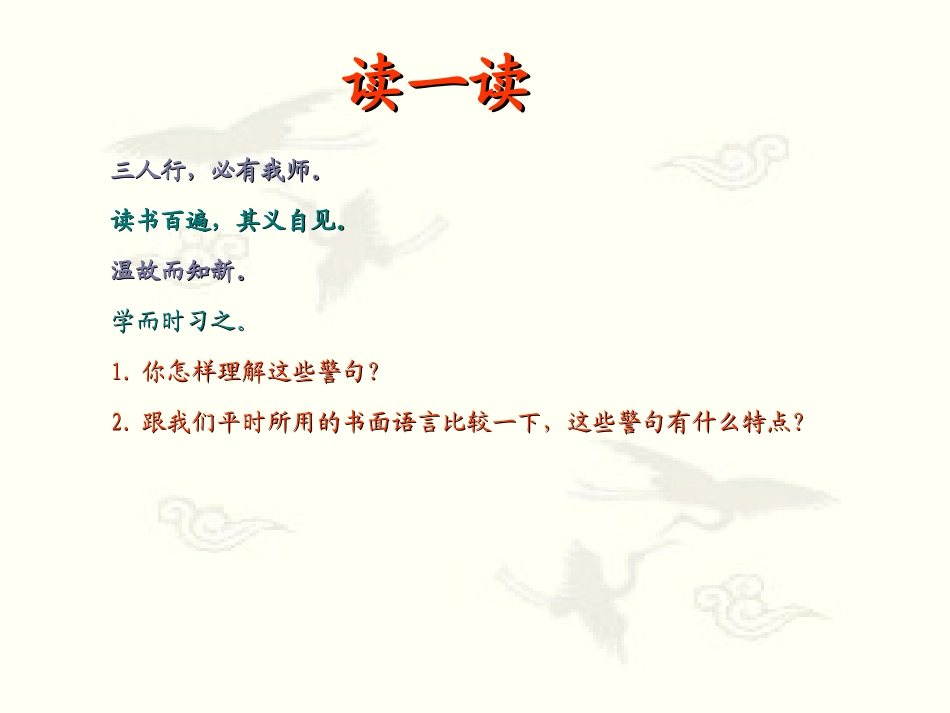 读一读

三人行，必有我师。

读书百遍，其义自见。

温故而知新。

学而时习之。

1. 你怎样理解这些警句？

2. 跟我们平时所用的书面语言比较一下，这些警句有什么特点？